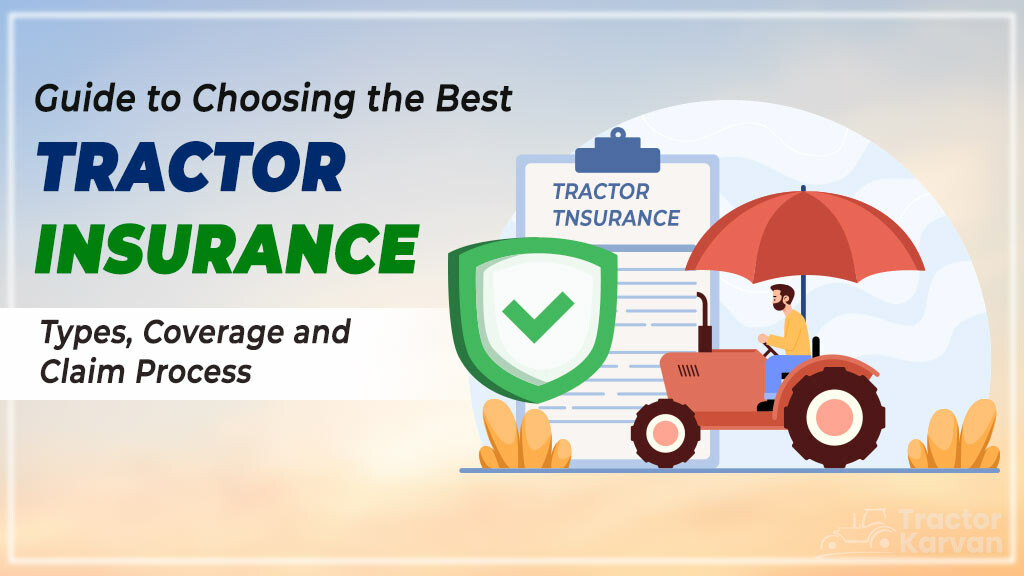 Guide to Choosing the Best

TRACTOR

INSURANCE

Types, Coverage and Claim Process

TRACTOR TNSURANCE

Tractor Karvan